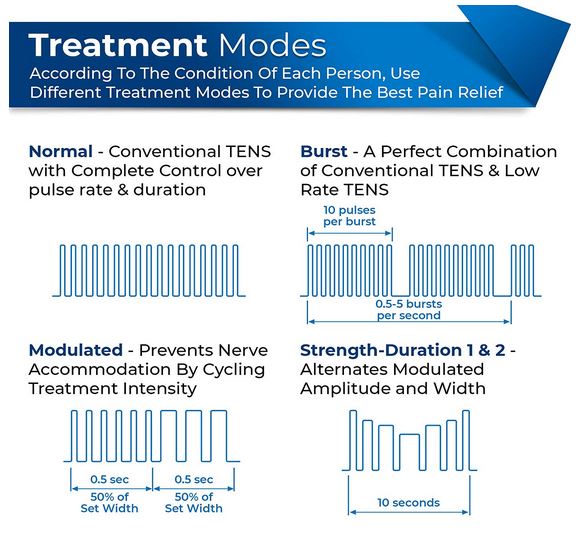 Treatment Modes
According To The Condition Of Each Person, Use Different Treatment Modes To Provide The Best Pain Relief

Normal - Conventional TENS with Complete Control over pulse rate & duration

Burst - A Perfect Combination of Conventional TENS & Low Rate TENS

10 pulses per burst

0.5-5 bursts per second

Modulated - Prevents Nerve Accommodation By Cycling Treatment Intensity

0.5 sec
50% of Set Width

0.5 sec
50% of Set Width

Strength-Duration 1 & 2 - Alternates Modulated Amplitude and Width

10 seconds